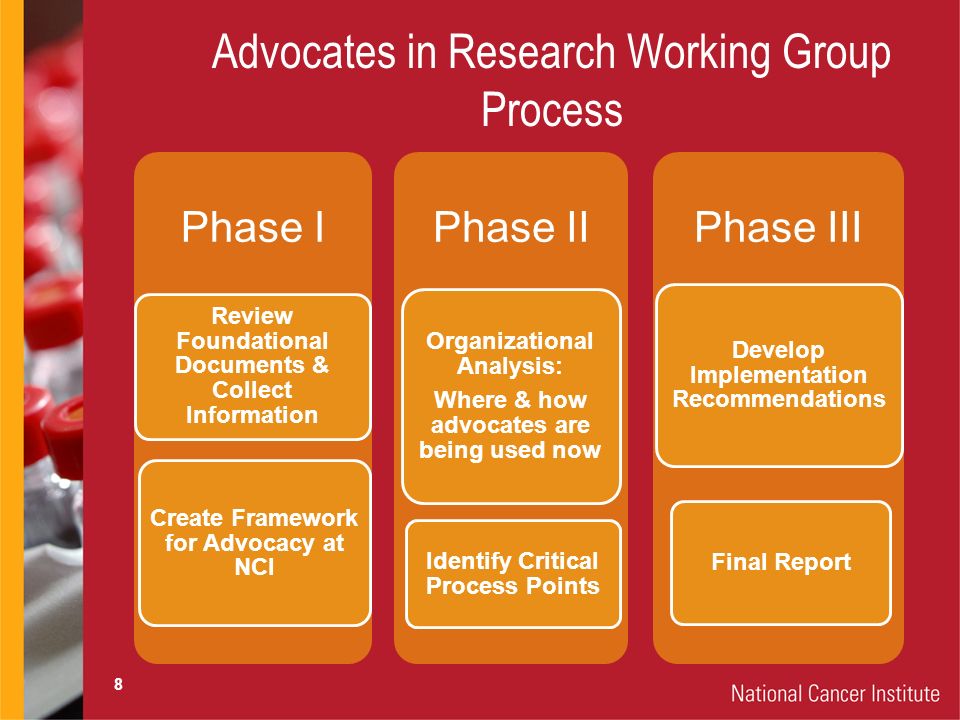 Advocates in Research Working Group Process

Phase I

Review Foundational Documents & Collect Information

Create Framework for Advocacy at NCI

Phase II

Organizational Analysis:

Where & how advocates are being used now

Identify Critical Process Points

Phase III

Develop Implementation Recommendations

Final Report

8

National Cancer Institute